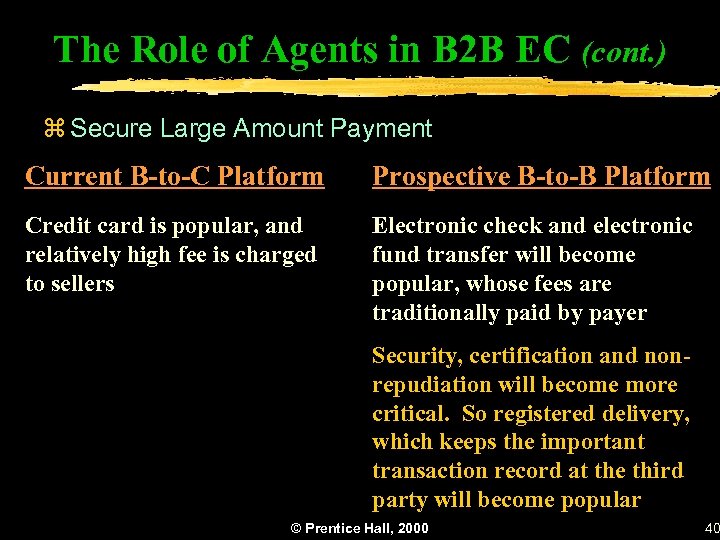 The Role of Agents in B2B EC (cont.)

⌘ Secure Large Amount Payment

Current B-to-C Platform

Credit card is popular, and relatively high fee is charged to sellers

Prospective B-to-B Platform

Electronic check and electronic fund transfer will become popular, whose fees are traditionally paid by payer

Security, certification and non-repudiation will become more critical. So registered delivery, which keeps the important transaction record at the third party will become popular

© Prentice Hall, 2000

40